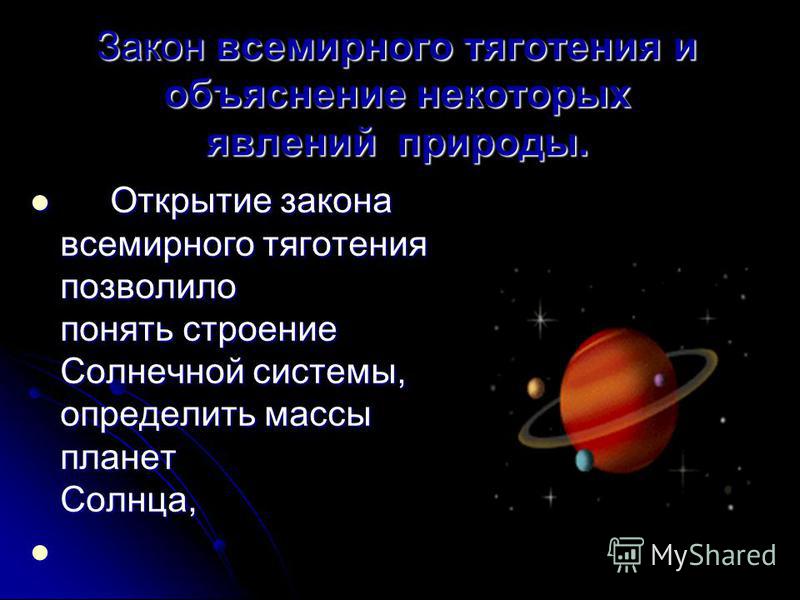 Закон всемирного тяготения и объяснение некоторых явлений природы.

Открытие закона всемирного тяготения позволило понять строение Солнечной системы, определить массы планет Солнца,

MyShared